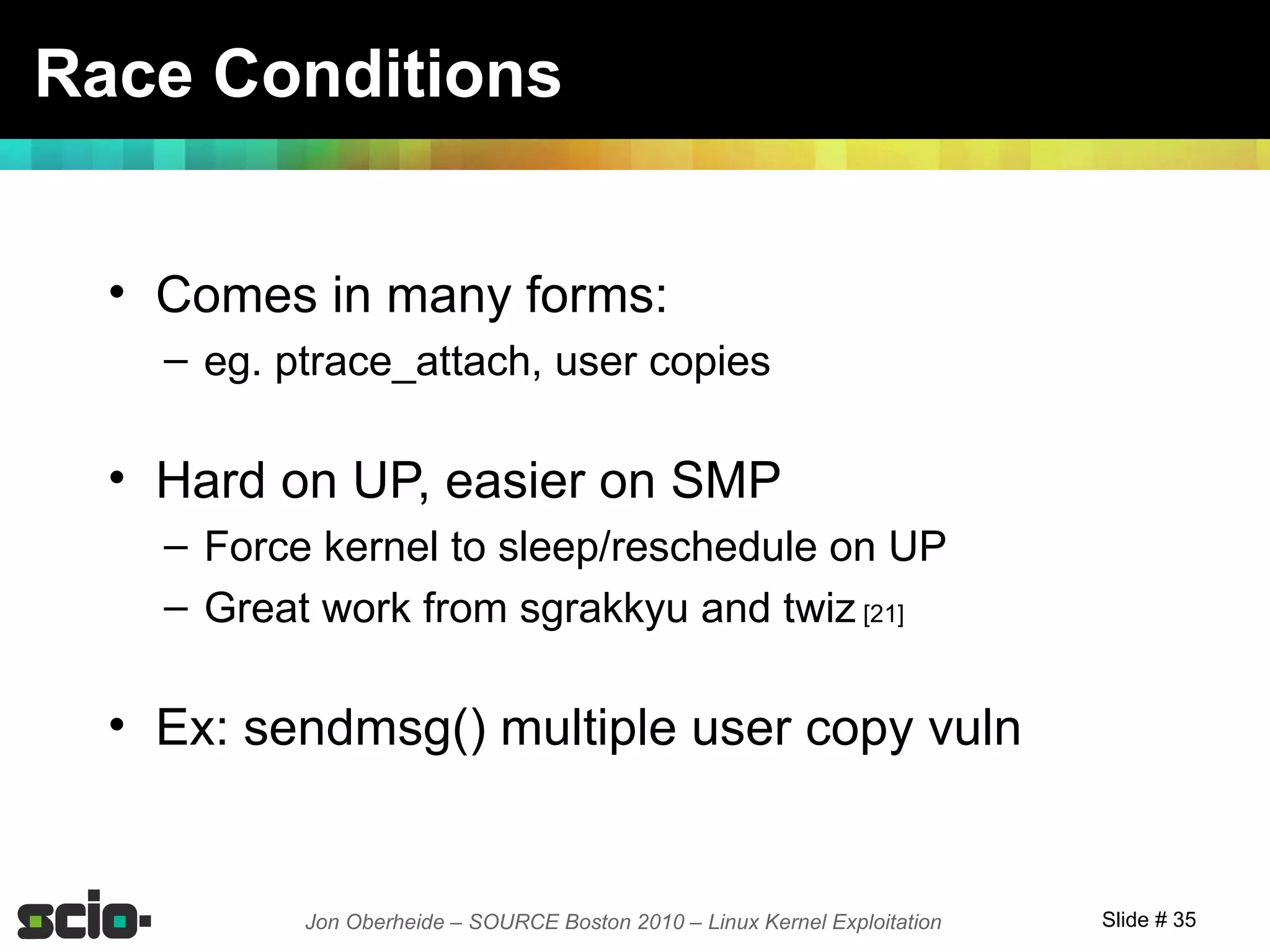 Race Conditions

• Comes in many forms:
– eg. ptrace_attach, user copies

• Hard on UP, easier on SMP
– Force kernel to sleep/reschedule on UP
– Great work from sgrakkyu and twiz [21]

• Ex: sendmsg() multiple user copy vuln

scio

Jon Oberheide – SOURCE Boston 2010 – Linux Kernel Exploitation

Slide # 35